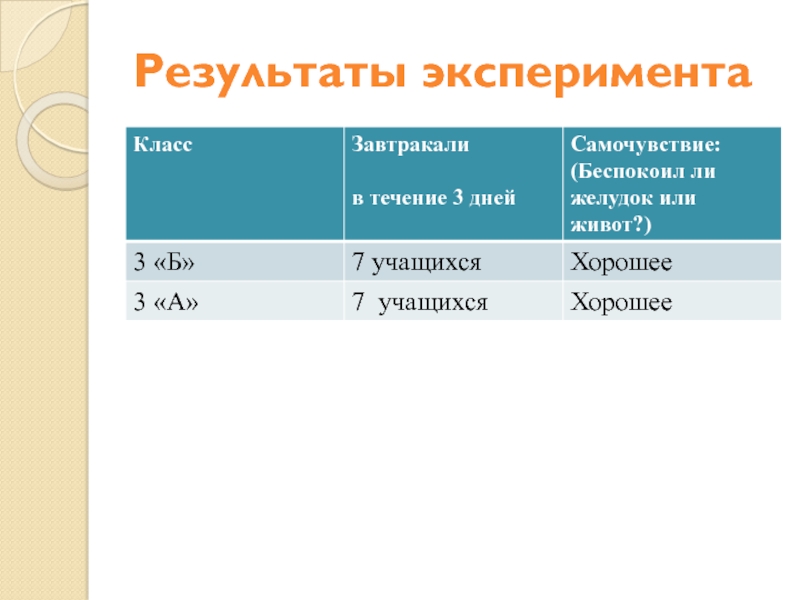 Результаты эксперимента

| Класс | Завтракали в течение 3 дней | Самочувствие: (Беспокоил ли желудок или живот?) |
|---|---|---|
| 3 «Б» | 7 учащихся | Хорошее |
| 3 «А» | 7 учащихся | Хорошее |